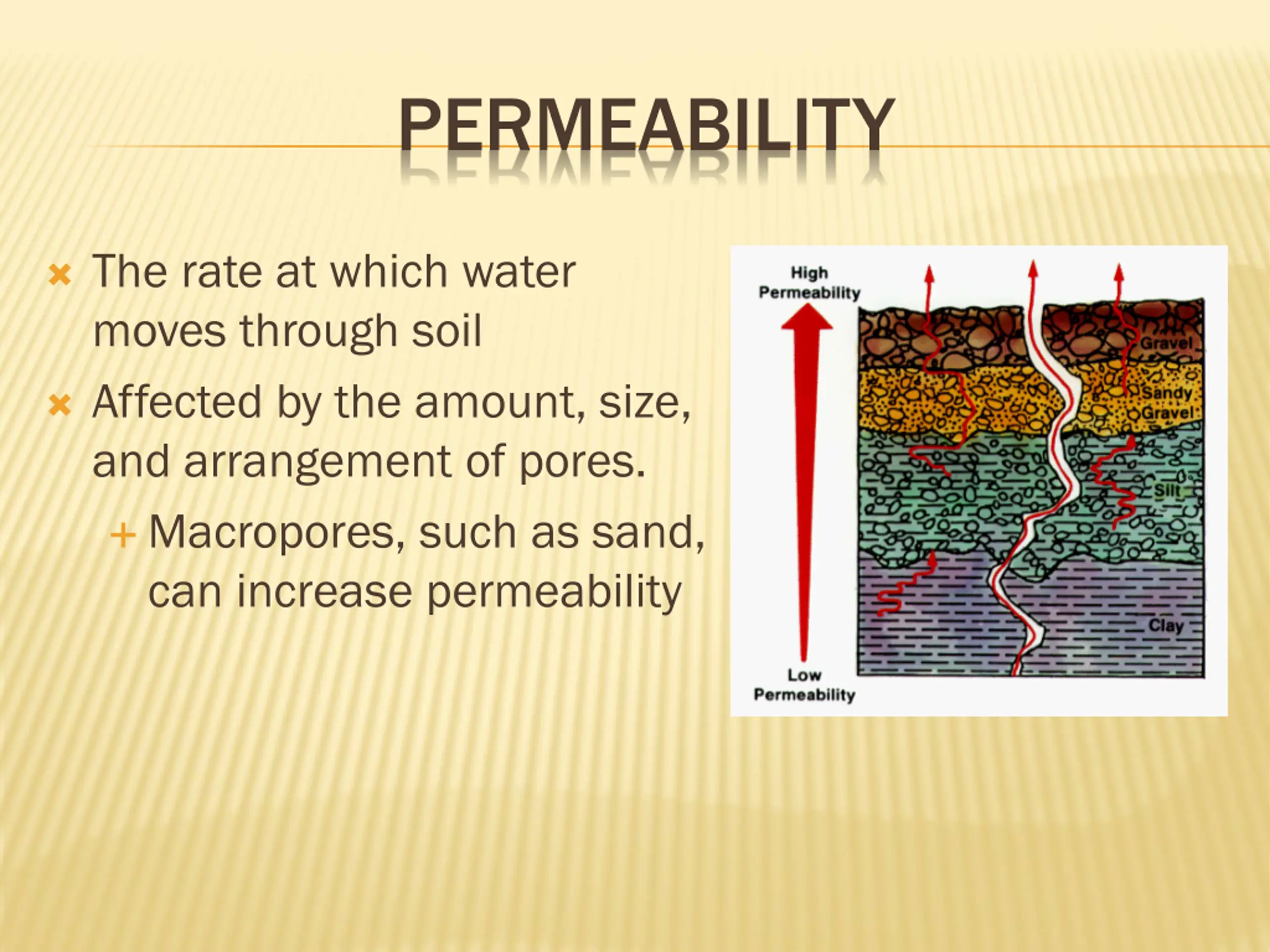 PERMEABILITY

The rate at which water moves through soil

Affected by the amount, size, and arrangement of pores.

Macropores, such as sand, can increase permeability

High Permeability

Gravel

Sandy Gravel

Silt

Clay

Low Permeability